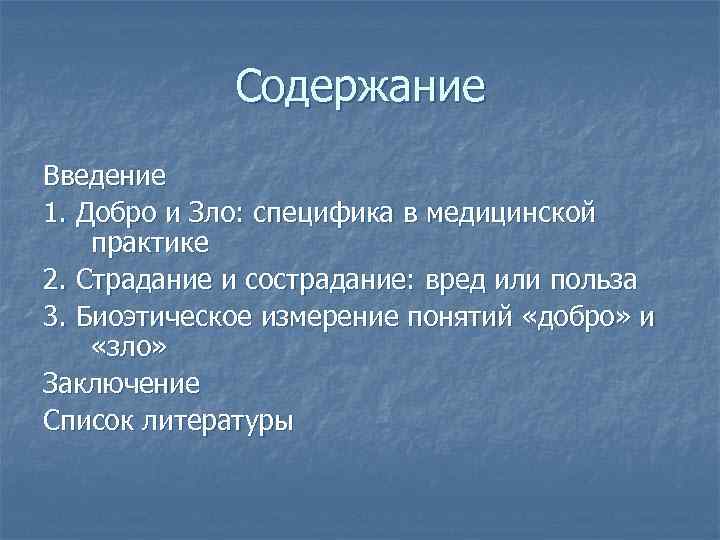 Содержание

Введение

1. Добро и Зло: специфика в медицинской практике

2. Страдание и сострадание: вред или польза

3. Биоэтическое измерение понятий «добро» и «зло»

Заключение

Список литературы